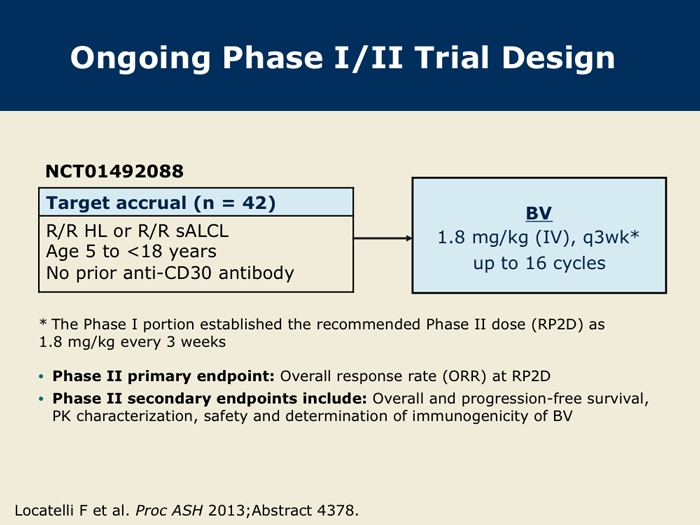 Ongoing Phase I/II Trial Design

NCT01492088

Target accrual (n = 42)

R/R HL or R/R sALCL
Age 5 to <18 years
No prior anti-CD30 antibody

BV
1.8 mg/kg (IV), q3wk*
up to 16 cycles

* The Phase I portion established the recommended Phase II dose (RP2D) as 1.8 mg/kg every 3 weeks

• Phase II primary endpoint: Overall response rate (ORR) at RP2D
• Phase II secondary endpoints include: Overall and progression-free survival, PK characterization, safety and determination of immunogenicity of BV

Locatelli F et al. Proc ASH 2013;Abstract 4378.